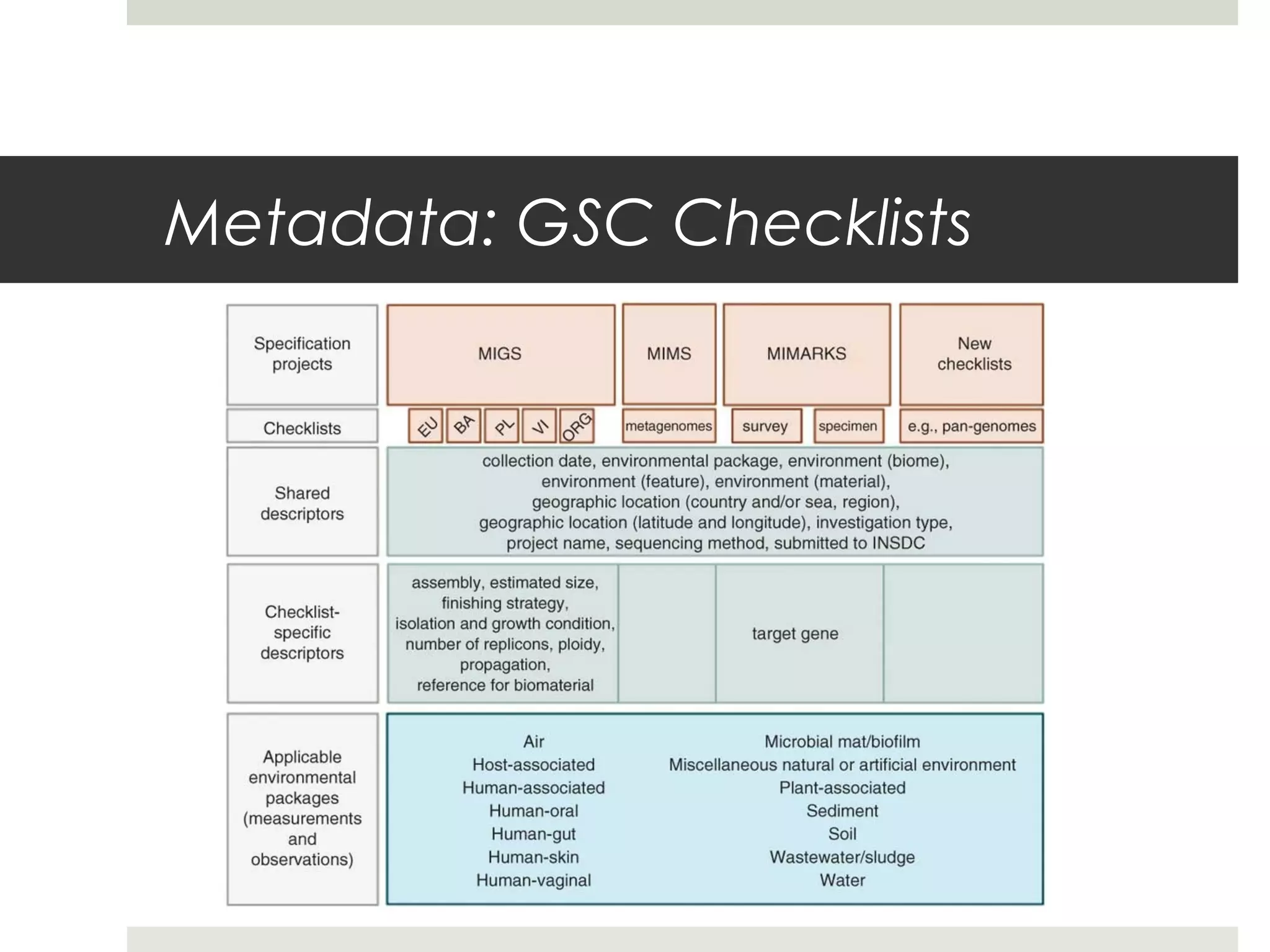 Metadata: GSC Checklists

Specification projects

MIGS

MIMS

MIMARKS

New checklists

Checklists

EU BA PL VI ORG

metagenomes

survey

specimen

e.g., pan-genomes

Shared descriptors

collection date, environmental package, environment (biome), environment (feature), environment (material), geographic location (country and/or sea, region), geographic location (latitude and longitude), investigation type, project name, sequencing method, submitted to INSDC

Checklist-specific descriptors

assembly, estimated size, finishing strategy, isolation and growth condition, number of replicons, ploidy, propagation, reference for biomaterial

target gene

Applicable environmental packages (measurements and observations)

Air
Host-associated
Human-associated
Human-oral
Human-gut
Human-skin
Human-vaginal

Microbial mat/biofilm
Miscellaneous natural or artificial environment
Plant-associated
Sediment
Soil
Wastewater/sludge
Water